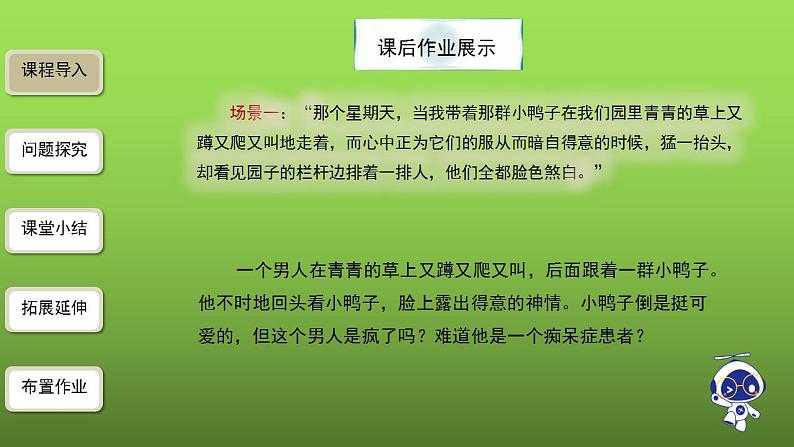 课程导入

问题探究

课堂小结

拓展延伸

布置作业

课后作业展示

场景一：“那个星期天，当我带着那群小鸭子在我们园里青青的草上又蹲又爬又叫地走着，而心中正为它们的服从而暗自得意的时候，猛一抬头，却看见园子的栏杆边排着一排人，他们全都脸色煞白。”

一个男人在青青的草上又蹲又爬又叫，后面跟着一群小鸭子。他不时地回头看小鸭子，脸上露出得意的神情。小鸭子倒是挺可爱的，但这个男人是疯了吗？难道他是一个痴呆症患者？